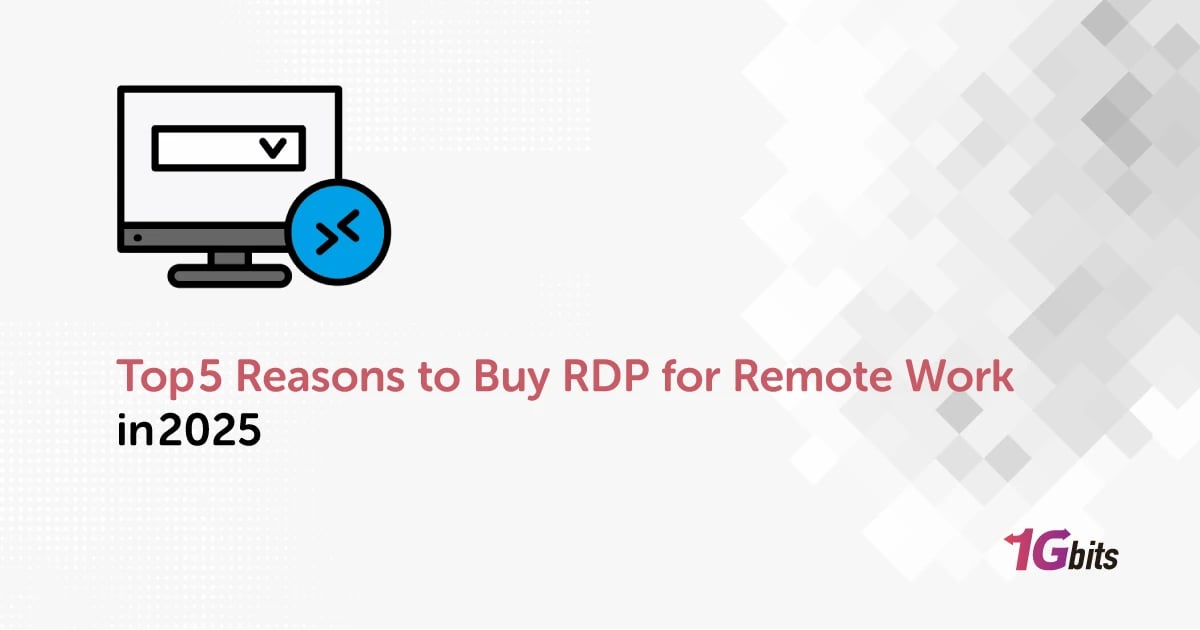 Top5 Reasons to Buy RDP for Remote Work in2025

1Gbits